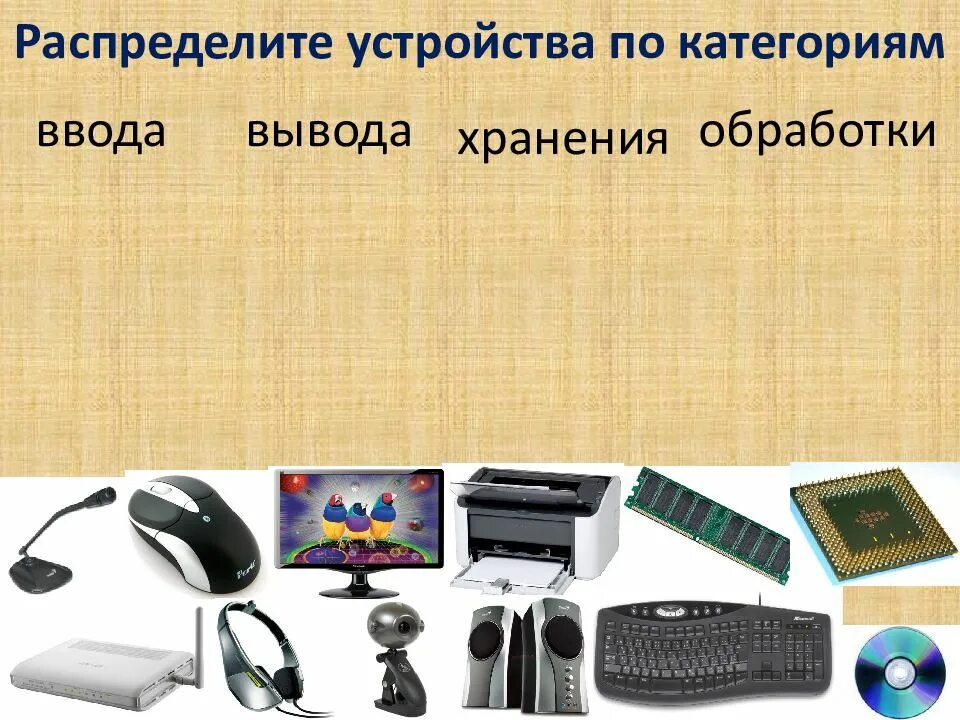 Распределите устройства по категориям

ввода вывода хранения обработки